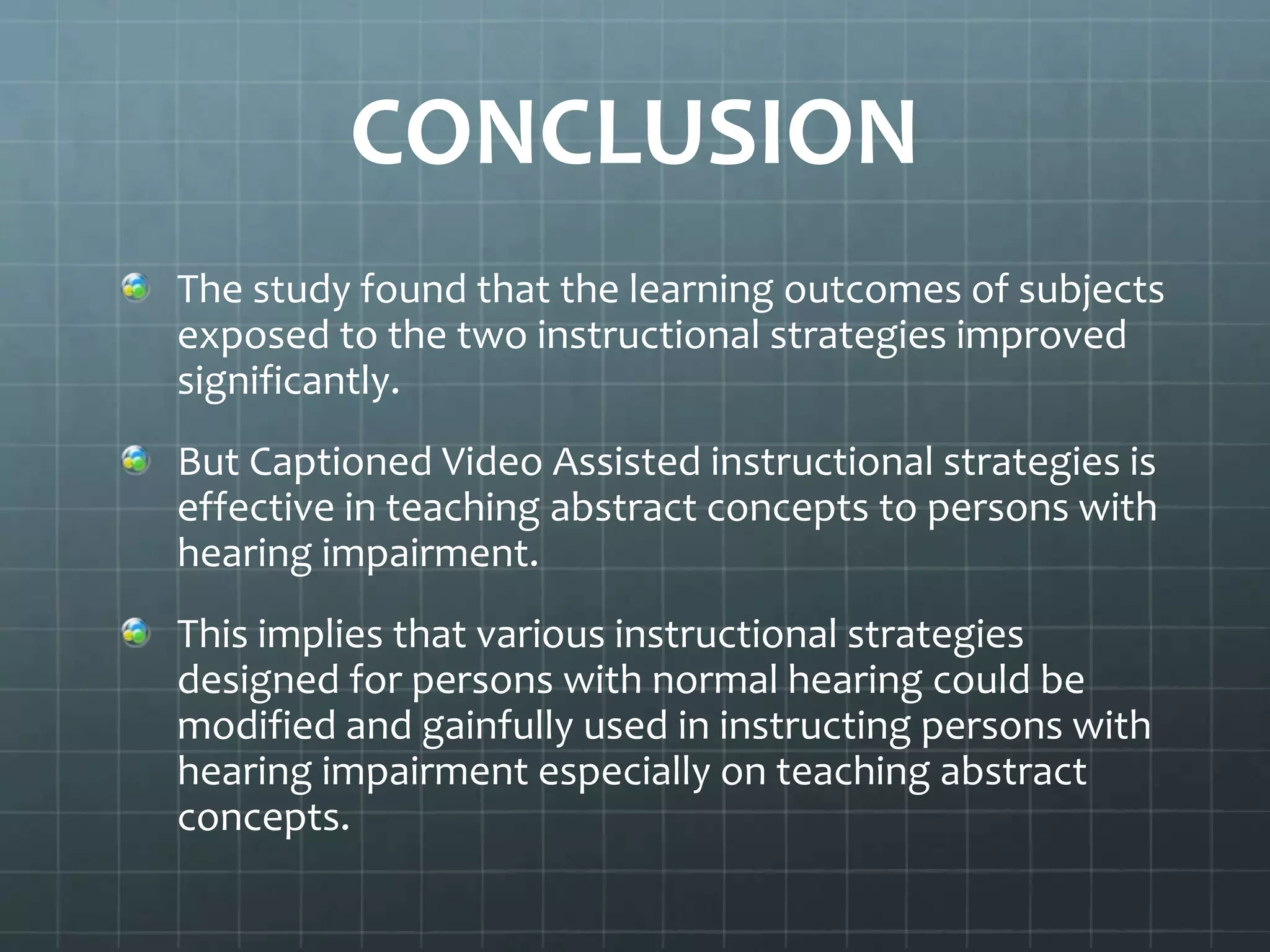 CONCLUSION

The study found that the learning outcomes of subjects exposed to the two instructional strategies improved significantly.

But Captioned Video Assisted instructional strategies is effective in teaching abstract concepts to persons with hearing impairment.

This implies that various instructional strategies designed for persons with normal hearing could be modified and gainfully used in instructing persons with hearing impairment especially on teaching abstract concepts.